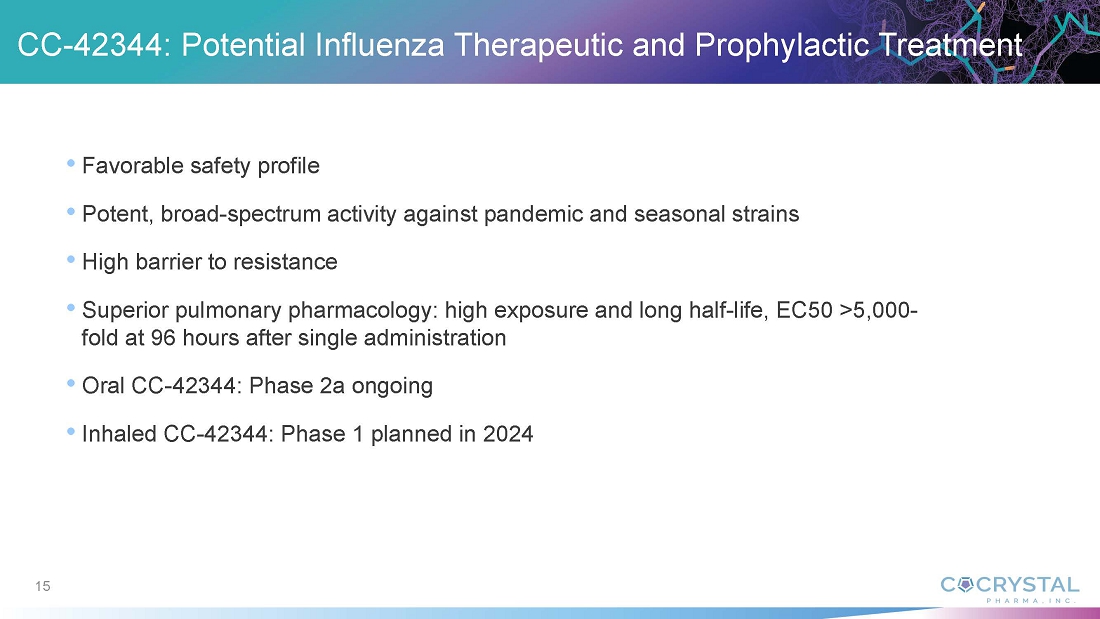 CC-42344: Potential Influenza Therapeutic and Prophylactic Treatment

• Favorable safety profile

• Potent, broad-spectrum activity against pandemic and seasonal strains

• High barrier to resistance

• Superior pulmonary pharmacology: high exposure and long half-life, EC50 >5,000-fold at 96 hours after single administration

• Oral CC-42344: Phase 2a ongoing

• Inhaled CC-42344: Phase 1 planned in 2024

15

COCRYSTAL PHARMA, INC.